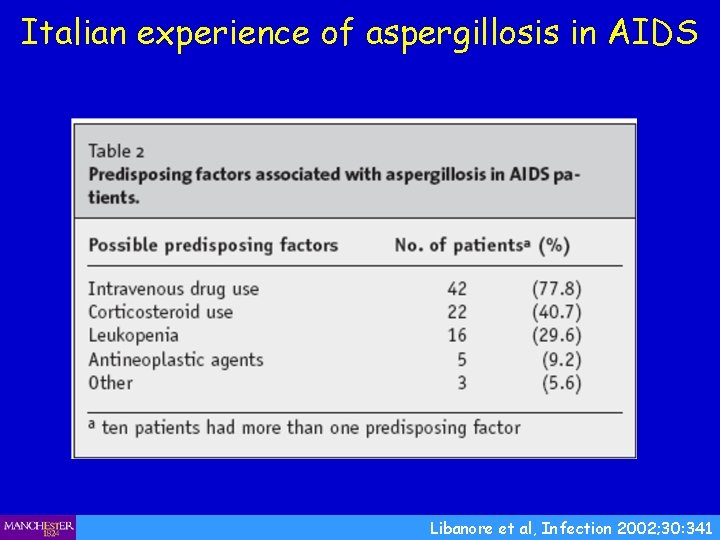 Italian experience of aspergillosis in AIDS

Table 2
Predisposing factors associated with aspergillosis in AIDS patients.

| Possible predisposing factors | No. of patients$^a$ | (%) |
|---|---|---|
| Intravenous drug use | 42 | (77.8) |
| Corticosteroid use | 22 | (40.7) |
| Leukopenia | 16 | (29.6) |
| Antineoplastic agents | 5 | (9.2) |
| Other | 3 | (5.6) |

$^a$ ten patients had more than one predisposing factor

MANCHESTER 1824

Libanore et al, Infection 2002;30:341